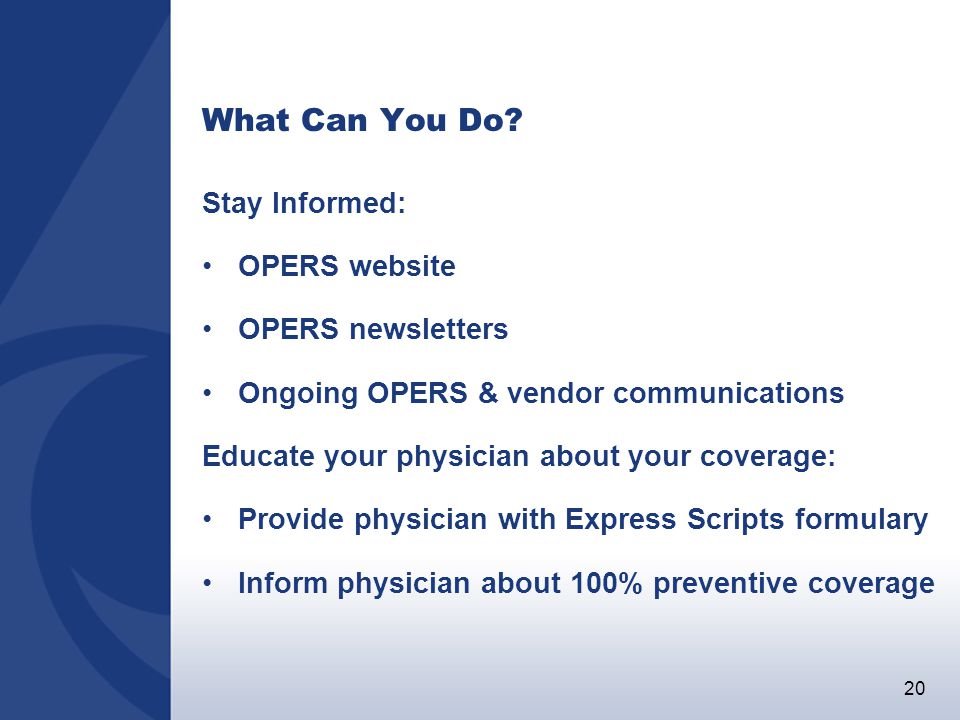 What Can You Do?

Stay Informed:

• OPERS website

• OPERS newsletters

• Ongoing OPERS & vendor communications

Educate your physician about your coverage:

• Provide physician with Express Scripts formulary

• Inform physician about 100% preventive coverage

20